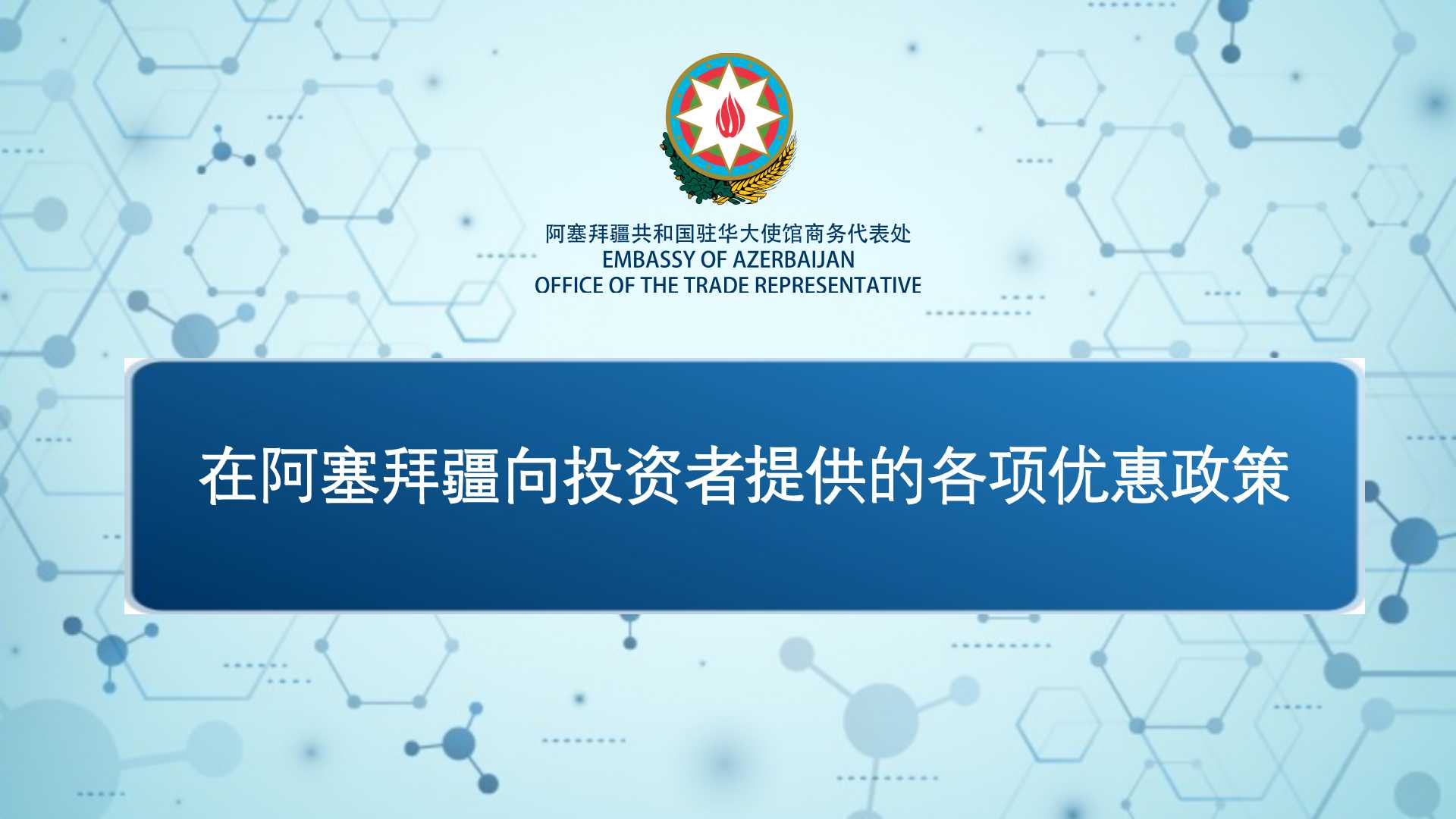 阿塞拜疆共和国驻华大使馆商务代表处
EMBASSY OF AZERBAIJAN
OFFICE OF THE TRADE REPRESENTATIVE

在阿塞拜疆向投资者提供的各项优惠政策